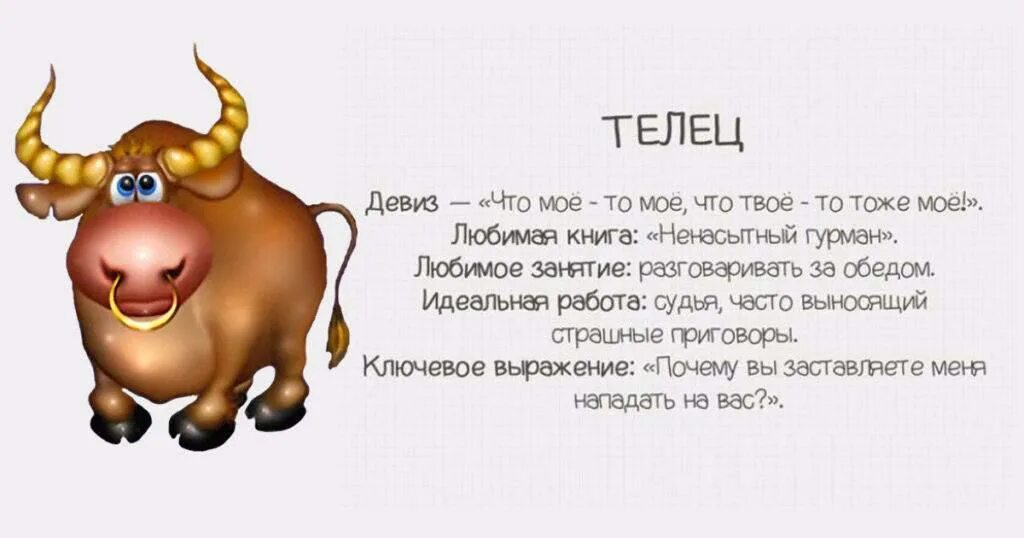 ТЕЛЕЦ

Девиз — «Что моё - то моё, что твоё - то тоже моё!».
Любимая книга: «Ненасытный гурман».
Любимое занятие: разговаривать за обедом.
Идеальная работа: судья, часто выносящий страшные приговоры.
Ключевое выражение: «Почему вы заставляете меня нападать на вас?».